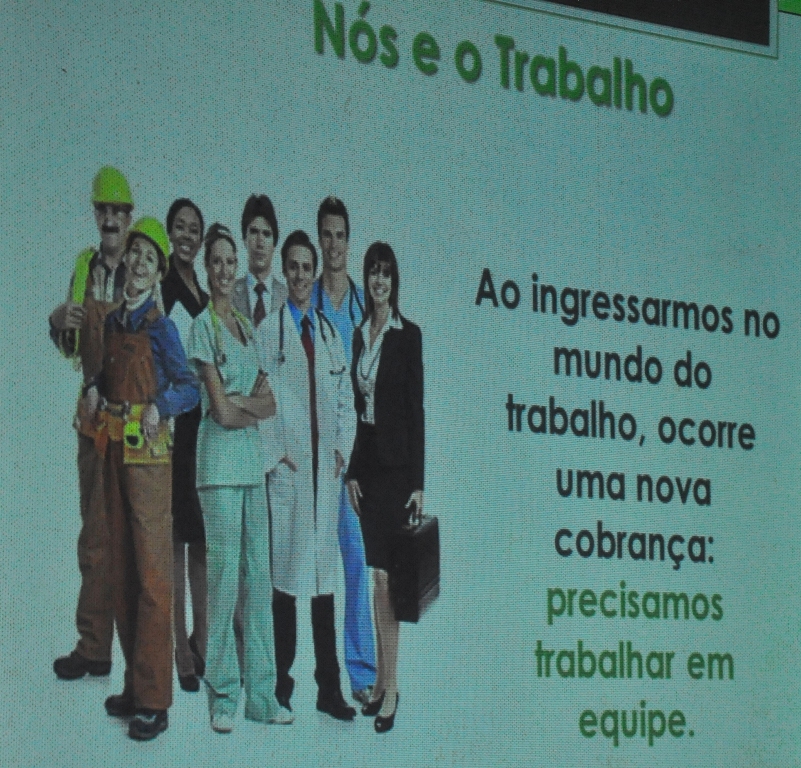 Nós e o Trabalho

Ao ingressarmos no mundo do trabalho, ocorre uma nova cobrança: precisamos trabalhar em equipe.